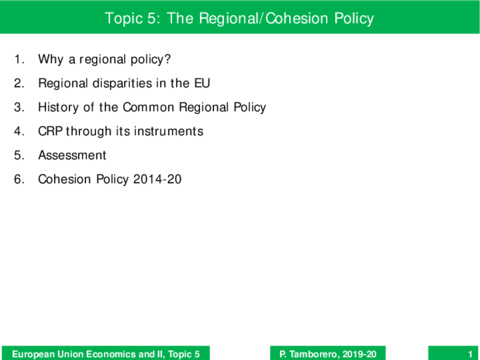 Topic 5: The Regional/Cohesion Policy

1. Why a regional policy?
2. Regional disparities in the EU
3. History of the Common Regional Policy
4. CRP through its instruments
5. Assessment
6. Cohesion Policy 2014-20

European Union Economics and II, Topic 5

P. Tamborero, 2019-20

1